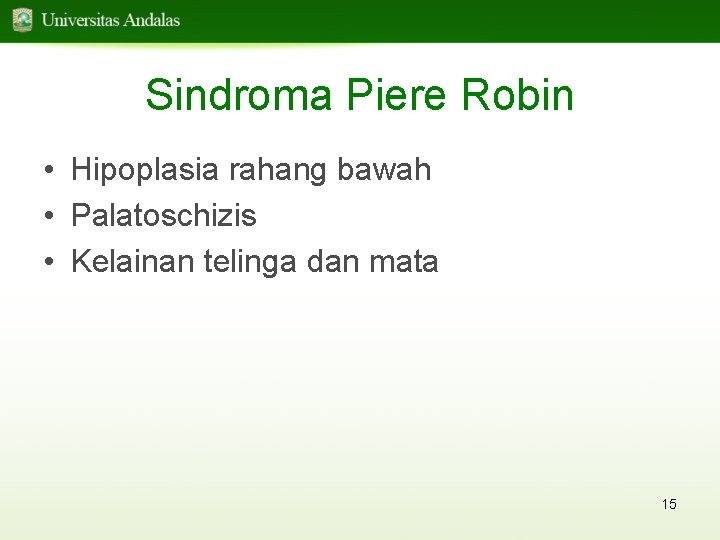 Universitas Andalas

Sindroma Piere Robin

• Hipoplasia rahang bawah
• Palatoschizis
• Kelainan telinga dan mata

15